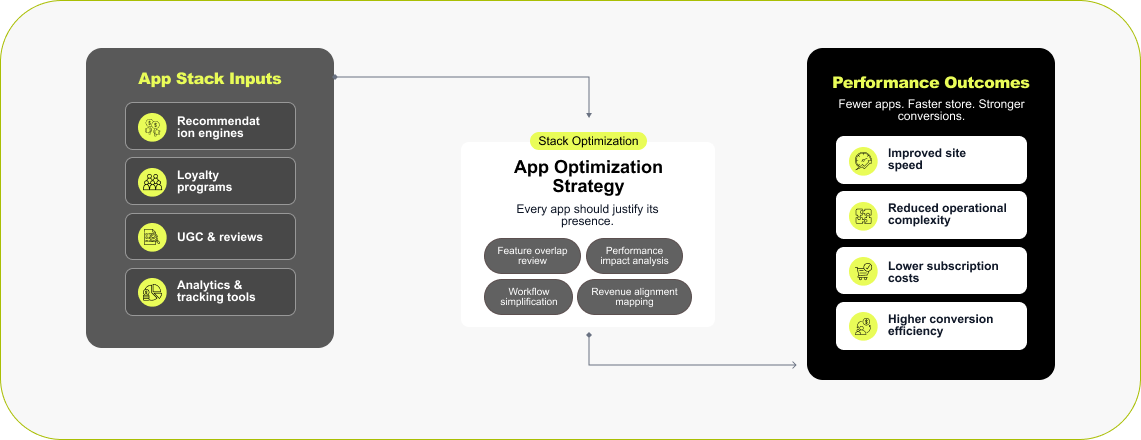 App Stack Inputs

Recommendat ion engines

Loyalty programs

UGC & reviews

Analytics & tracking tools

Stack Optimization

App Optimization Strategy

Every app should justify its presence.

Feature overlap review

Performance impact analysis

Workflow simplification

Revenue alignment mapping

Performance Outcomes

Fewer apps. Faster store. Stronger conversions.

Improved site speed

Reduced operational complexity

Lower subscription costs

Higher conversion efficiency